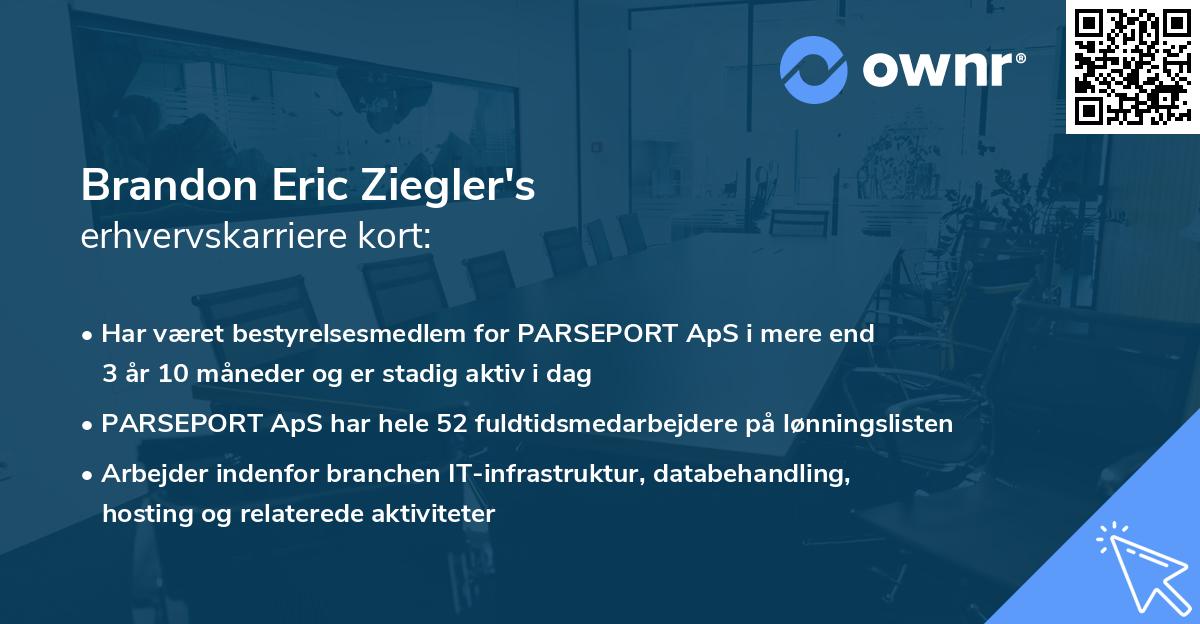 ownr®

Brandon Eric Ziegler's
erhvervskarriere kort:

• Har været bestyrelsesmedlem for PARSEPORT ApS i mere end 3 år 10 måneder og er stadig aktiv i dag

• PARSEPORT ApS har hele 52 fuldtidsmedarbejdere på lønningslisten

• Arbejder indenfor branchen IT-infrastruktur, databehandling, hosting og relaterede aktiviteter